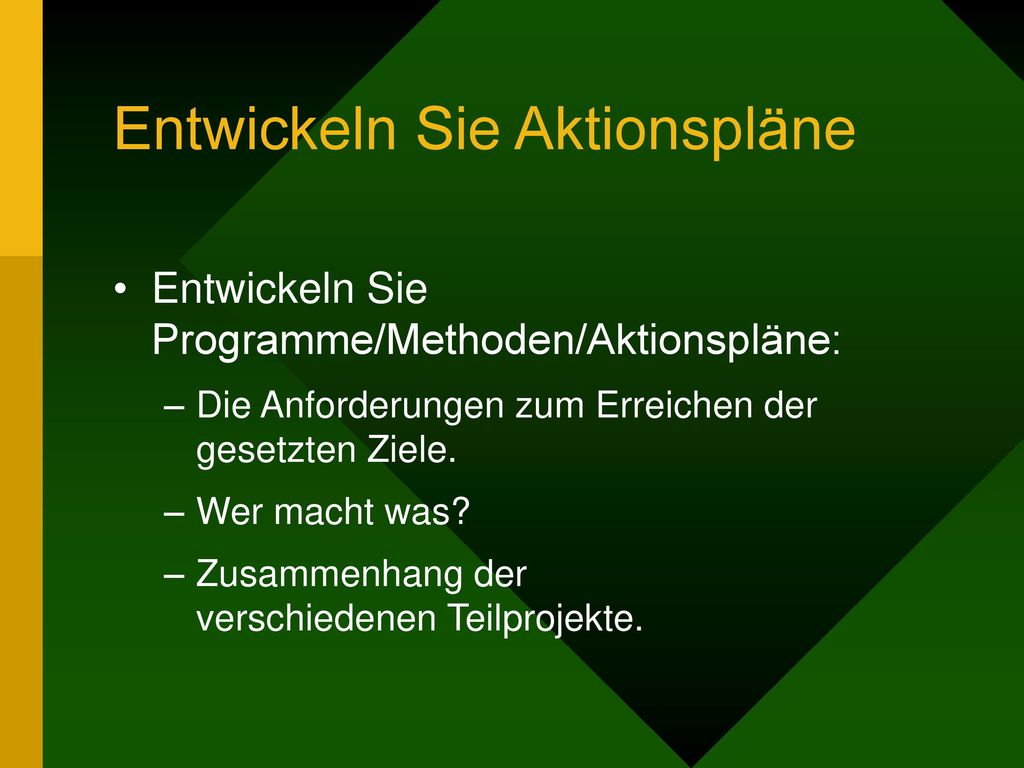 Entwickeln Sie Aktionspläne

• Entwickeln Sie Programme/Methoden/Aktionspläne:

– Die Anforderungen zum Erreichen der gesetzten Ziele.

– Wer macht was?

– Zusammenhang der verschiedenen Teilprojekte.